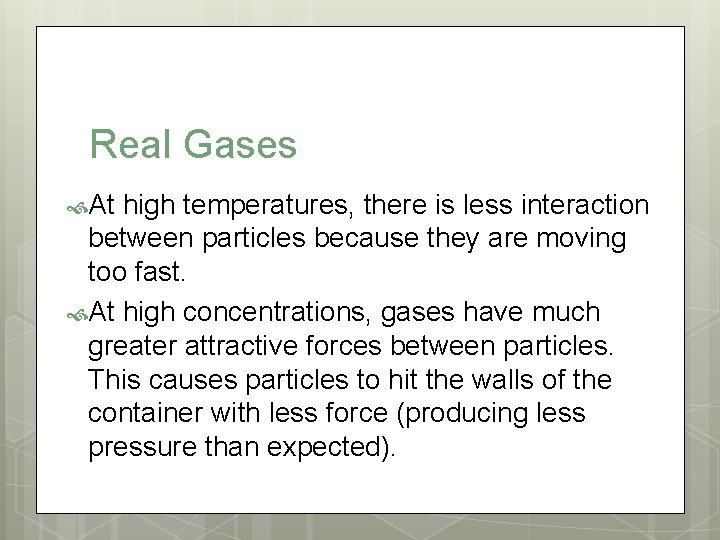 Real Gases

At high temperatures, there is less interaction between particles because they are moving too fast.

At high concentrations, gases have much greater attractive forces between particles. This causes particles to hit the walls of the container with less force (producing less pressure than expected).